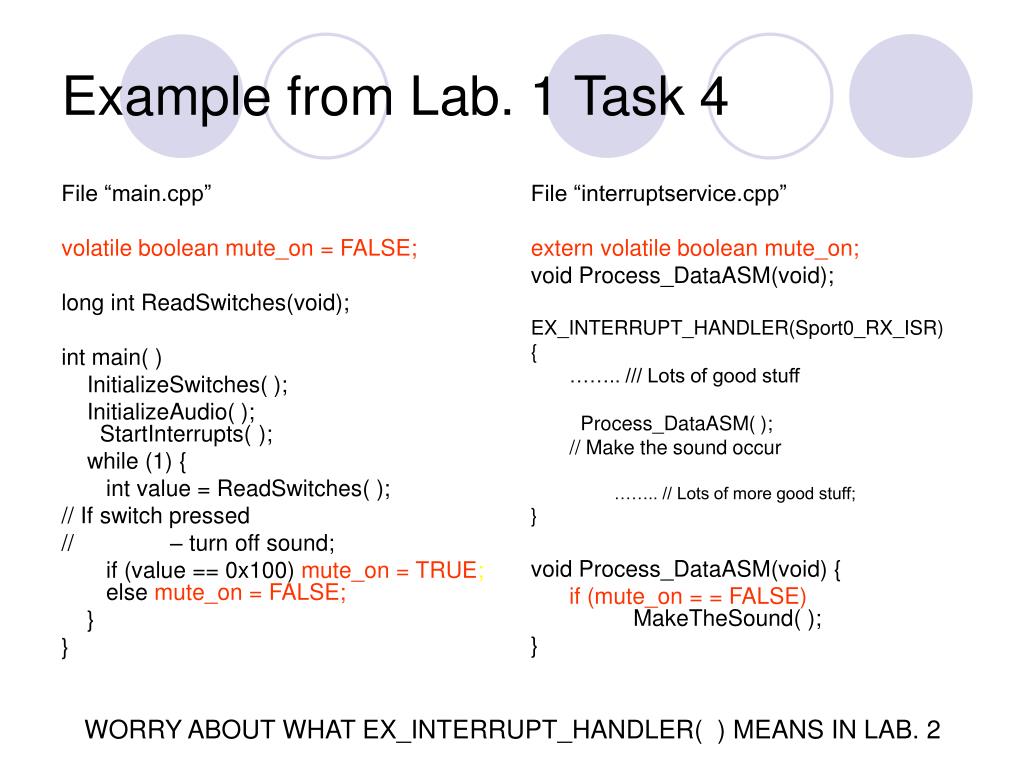 Example from Lab. 1 Task 4

File “main.cpp”

volatile boolean mute_on = FALSE;

long int ReadSwitches(void);

int main( )
InitializeSwitches( );
InitializeAudio( );
StartInterrupts( );
while (1) {
int value = ReadSwitches( );
// If switch pressed
// – turn off sound;
if (value == 0x100) mute_on = TRUE;
else mute_on = FALSE;
}
}

File “interruptservice.cpp”

extern volatile boolean mute_on;
void Process_DataASM(void);

EX_INTERRUPT_HANDLER(Sport0_RX_ISR)
{
…….. /// Lots of good stuff

Process_DataASM( );
// Make the sound occur

…….. // Lots of more good stuff;
}

void Process_DataASM(void) {
if (mute_on = = FALSE)
MakeTheSound( );
}

WORRY ABOUT WHAT EX_INTERRUPT_HANDLER( ) MEANS IN LAB. 2